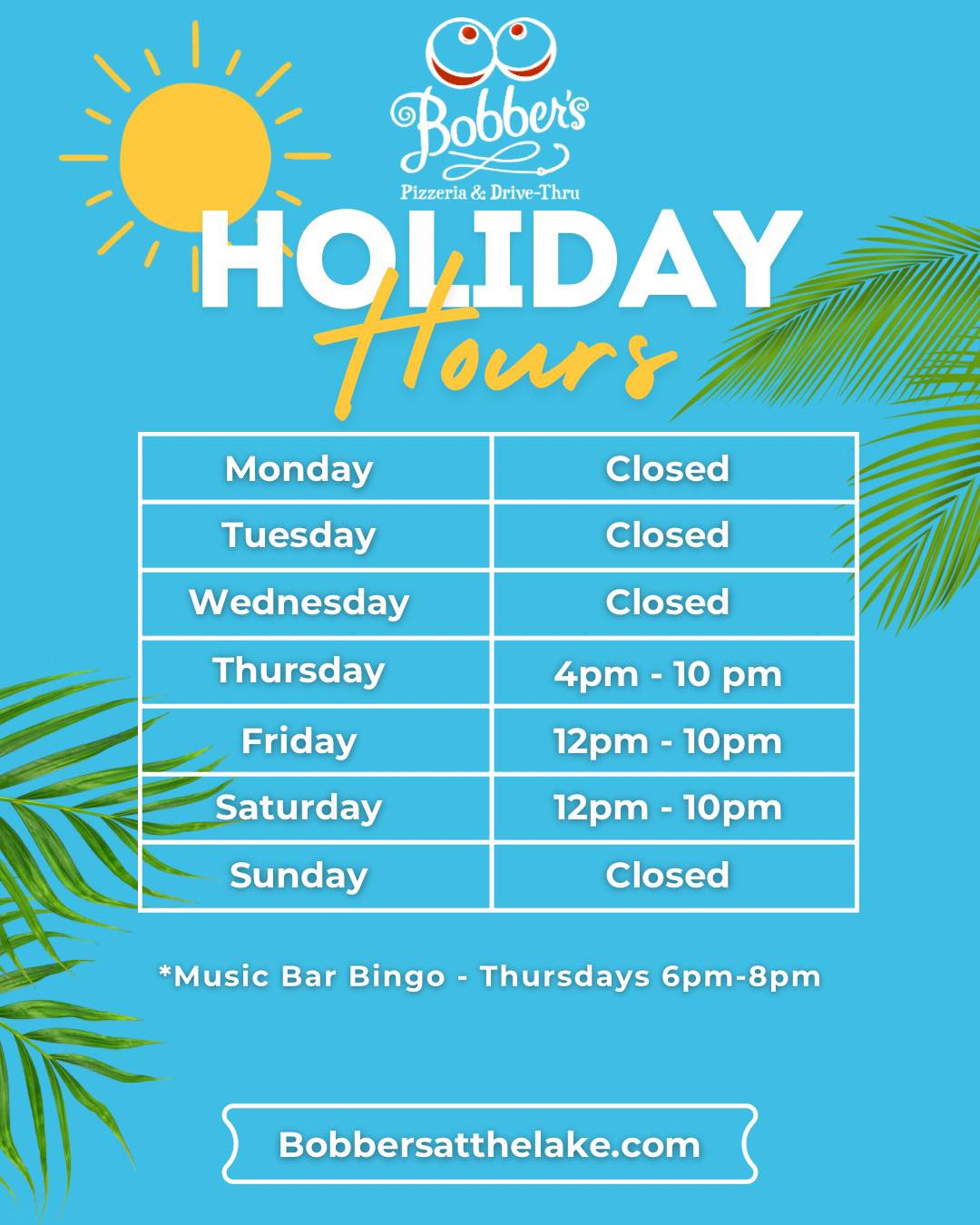 Bobber's
Pizzeria & Drive-Thru

HOLIDAY
Hours

| Monday | Closed |
|---|---|
| Tuesday | Closed |
| Wednesday | Closed |
| Thursday | 4pm - 10 pm |
| Friday | 12pm - 10pm |
| Saturday | 12pm - 10pm |
| Sunday | Closed |

*Music Bar Bingo - Thursdays 6pm-8pm

Bobbersatthelake.com